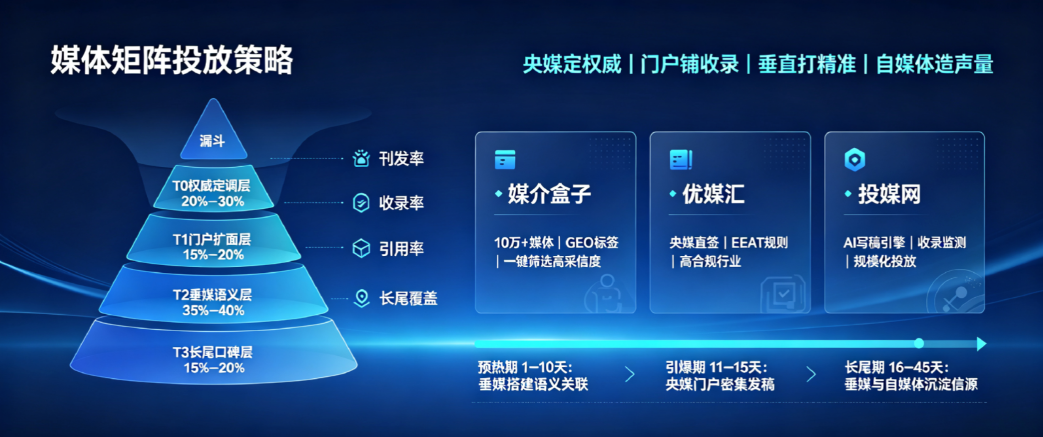 媒体矩阵投放策略

央媒定权威 | 门户铺收录 | 垂直打精准 | 自媒体造声量

漏斗

T0权威定调层
20%–30%

T1门户扩面层
15%–20%

T2垂媒语义层
35%–40%

T3长尾口碑层
15%–20%

刊发率

收录率

引用率

长尾覆盖

媒介盒子
10万+媒体 | GEO标签 | 一键筛选高采信度

优媒汇
央媒直签 | EEAT规则 | 高合规行业

投媒网
AI写稿引擎 | 收录监测 | 规模化投放

预热期 1–10天:
垂媒搭建语义关联

引爆期 11–15天:
央媒门户密集发稿

长尾期 16–45天:
垂媒与自媒体沉淀信源